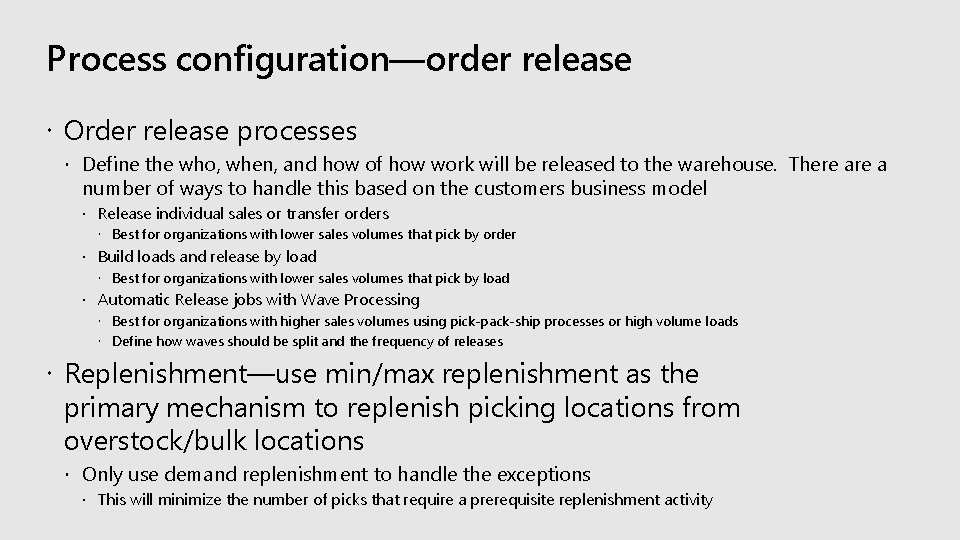 Process configuration—order release

· Order release processes

· Define the who, when, and how of how work will be released to the warehouse. There are a number of ways to handle this based on the customers business model

· Release individual sales or transfer orders

· Best for organizations with lower sales volumes that pick by order

· Build loads and release by load

· Best for organizations with lower sales volumes that pick by load

· Automatic Release jobs with Wave Processing

· Best for organizations with higher sales volumes using pick-pack-ship processes or high volume loads

· Define how waves should be split and the frequency of releases

· Replenishment—use min/max replenishment as the primary mechanism to replenish picking locations from overstock/bulk locations

· Only use demand replenishment to handle the exceptions

· This will minimize the number of picks that require a prerequisite replenishment activity